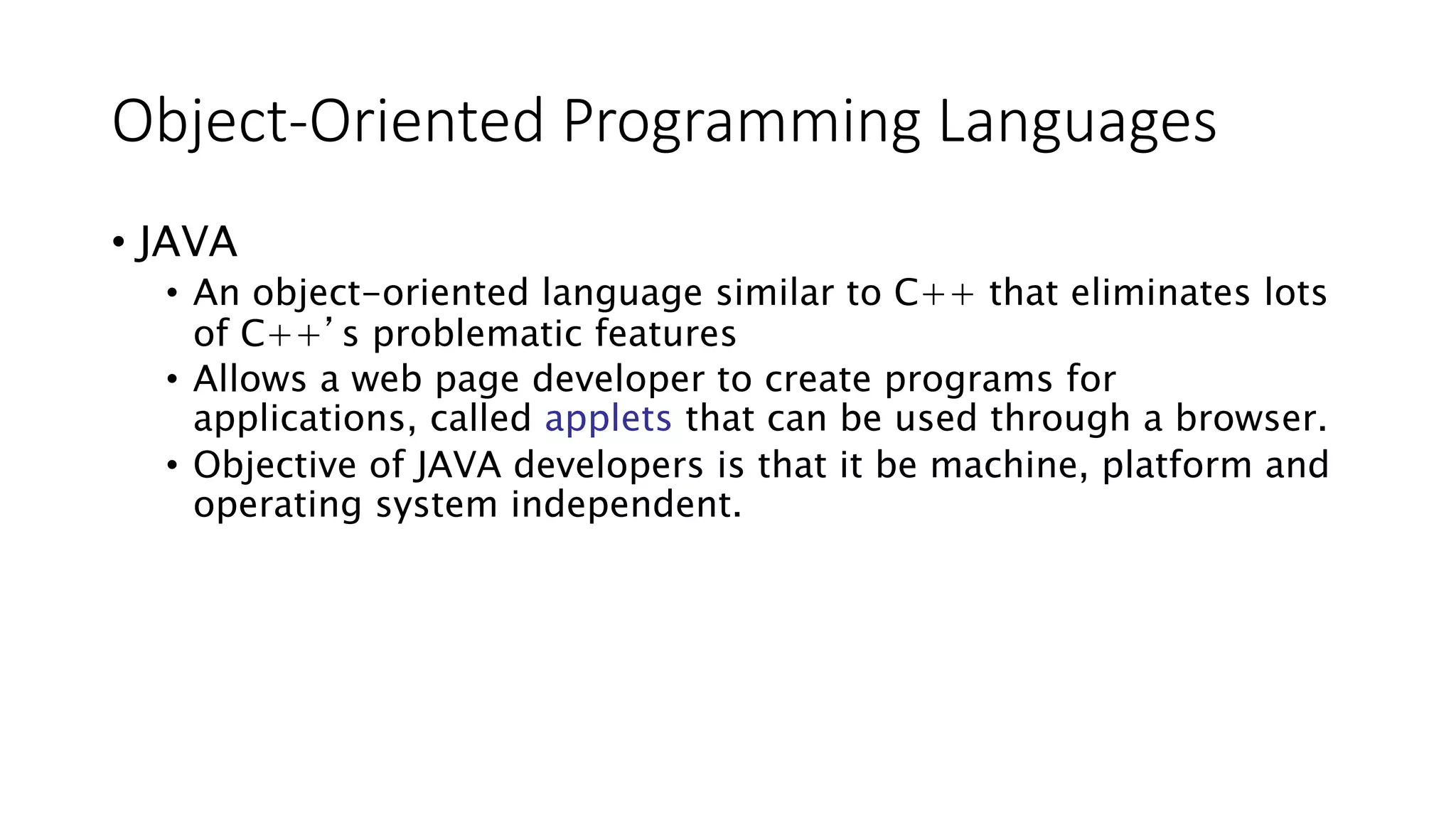 Object-Oriented Programming Languages

• JAVA
  • An object-oriented language similar to C++ that eliminates lots of C++'s problematic features
  • Allows a web page developer to create programs for applications, called applets that can be used through a browser.
  • Objective of JAVA developers is that it be machine, platform and operating system independent.